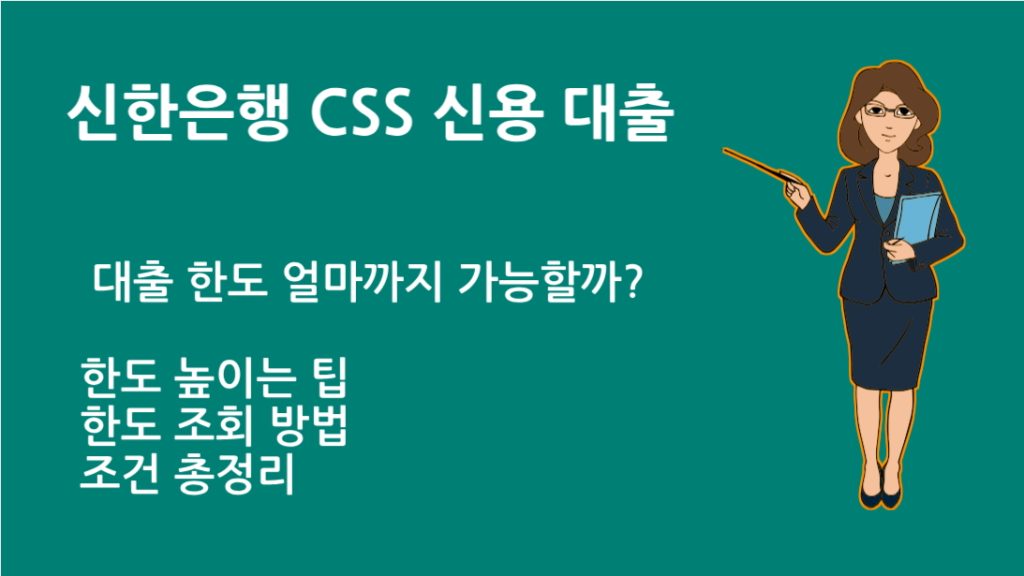 신한은행 CSS 신용 대출

대출 한도 얼마까지 가능할까?

한도 높이는 팁
한도 조회 방법
조건 총정리